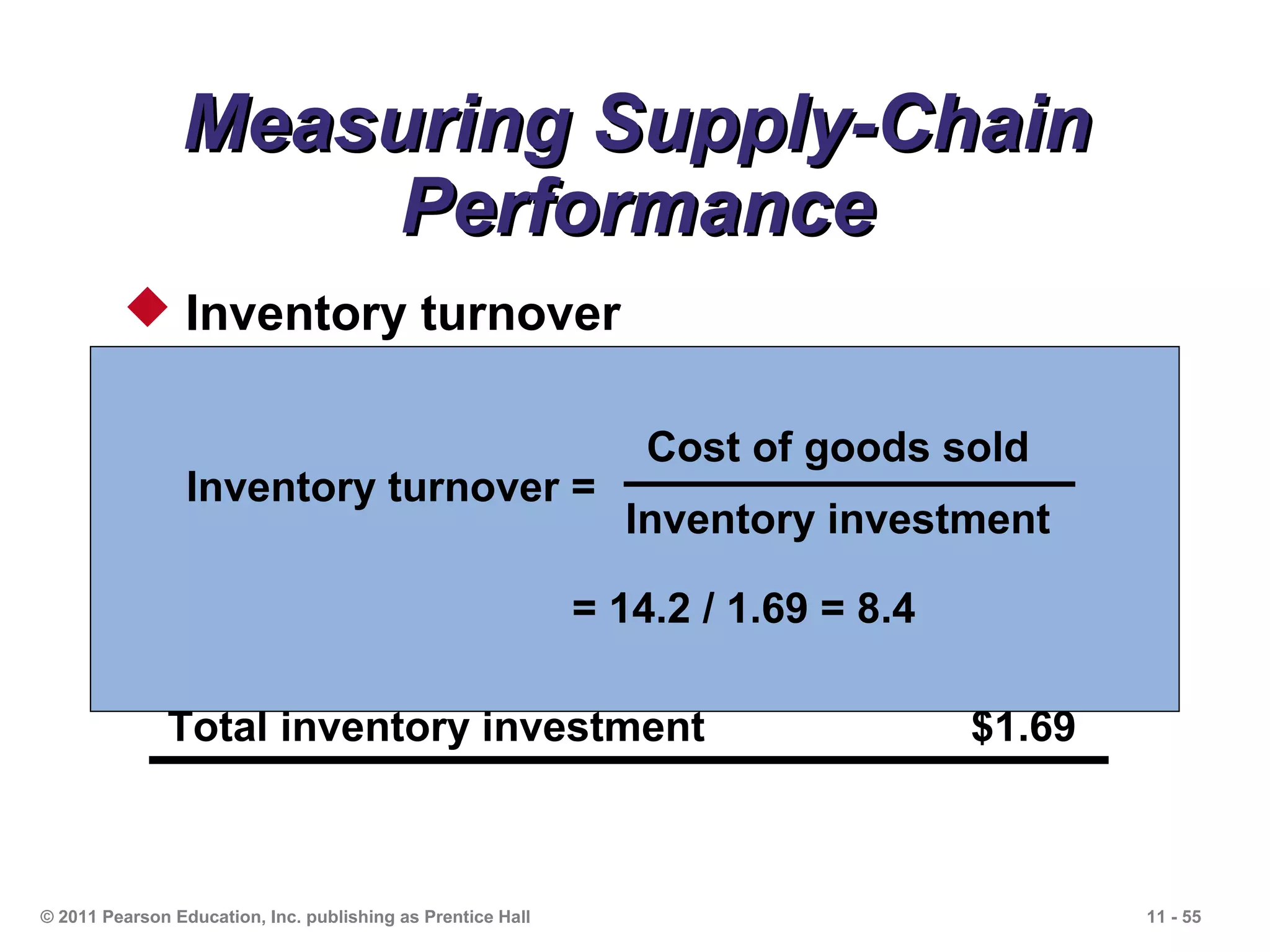 Measuring Supply-Chain Performance

Inventory turnover

Inventory turnover = $\frac{\text{Cost of goods sold}}{\text{Inventory investment}}$

= 14.2 / 1.69 = 8.4

Total inventory investment $1.69

© 2011 Pearson Education, Inc. publishing as Prentice Hall

11 - 55